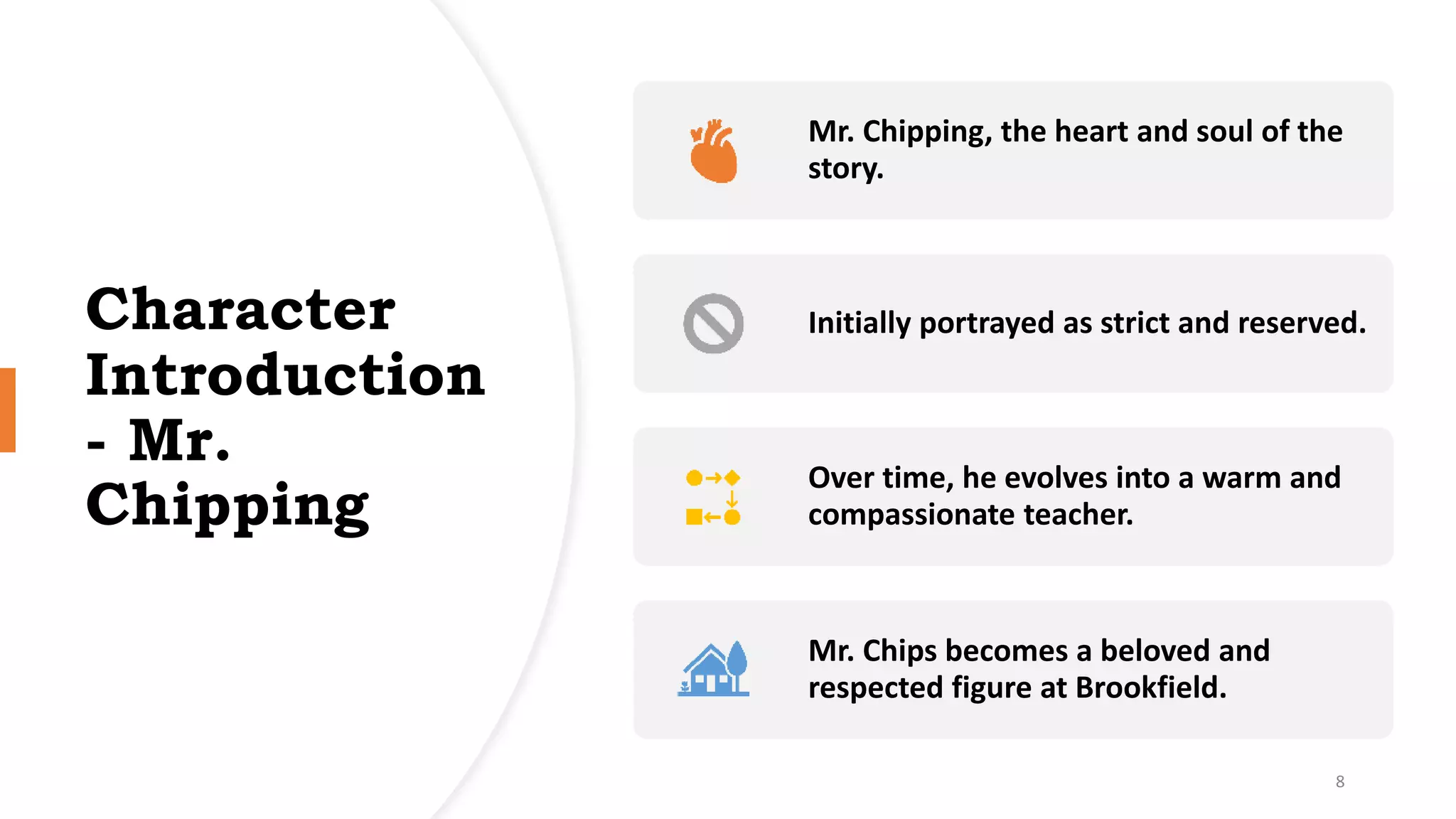 Character Introduction - Mr. Chipping

Mr. Chipping, the heart and soul of the story.

Initially portrayed as strict and reserved.

Over time, he evolves into a warm and compassionate teacher.

Mr. Chips becomes a beloved and respected figure at Brookfield.

8